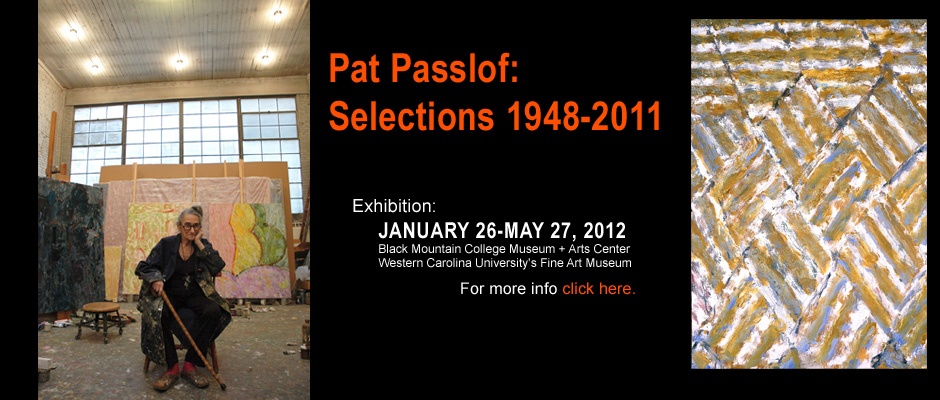 Pat Passlof:
Selections 1948-2011

Exhibition:
JANUARY 26-MAY 27, 2012
Black Mountain College Museum + Arts Center
Western Carolina University's Fine Art Museum

For more info click here.